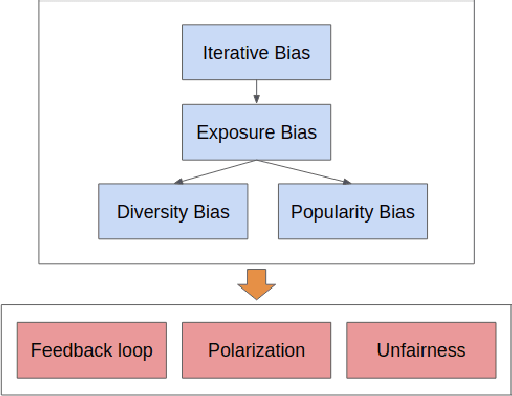 Iterative Bias

Exposure Bias

Diversity Bias

Popularity Bias

Feedback loop

Polarization

Unfairness